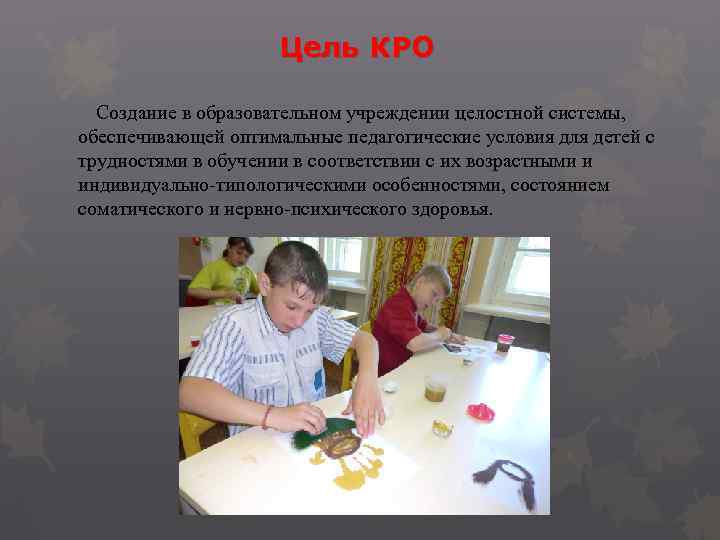 Цель КРО

Создание в образовательном учреждении целостной системы, обеспечивающей оптимальные педагогические условия для детей с трудностями в обучении в соответствии с их возрастными и индивидуально-типологическими особенностями, состоянием соматического и нервно-психического здоровья.